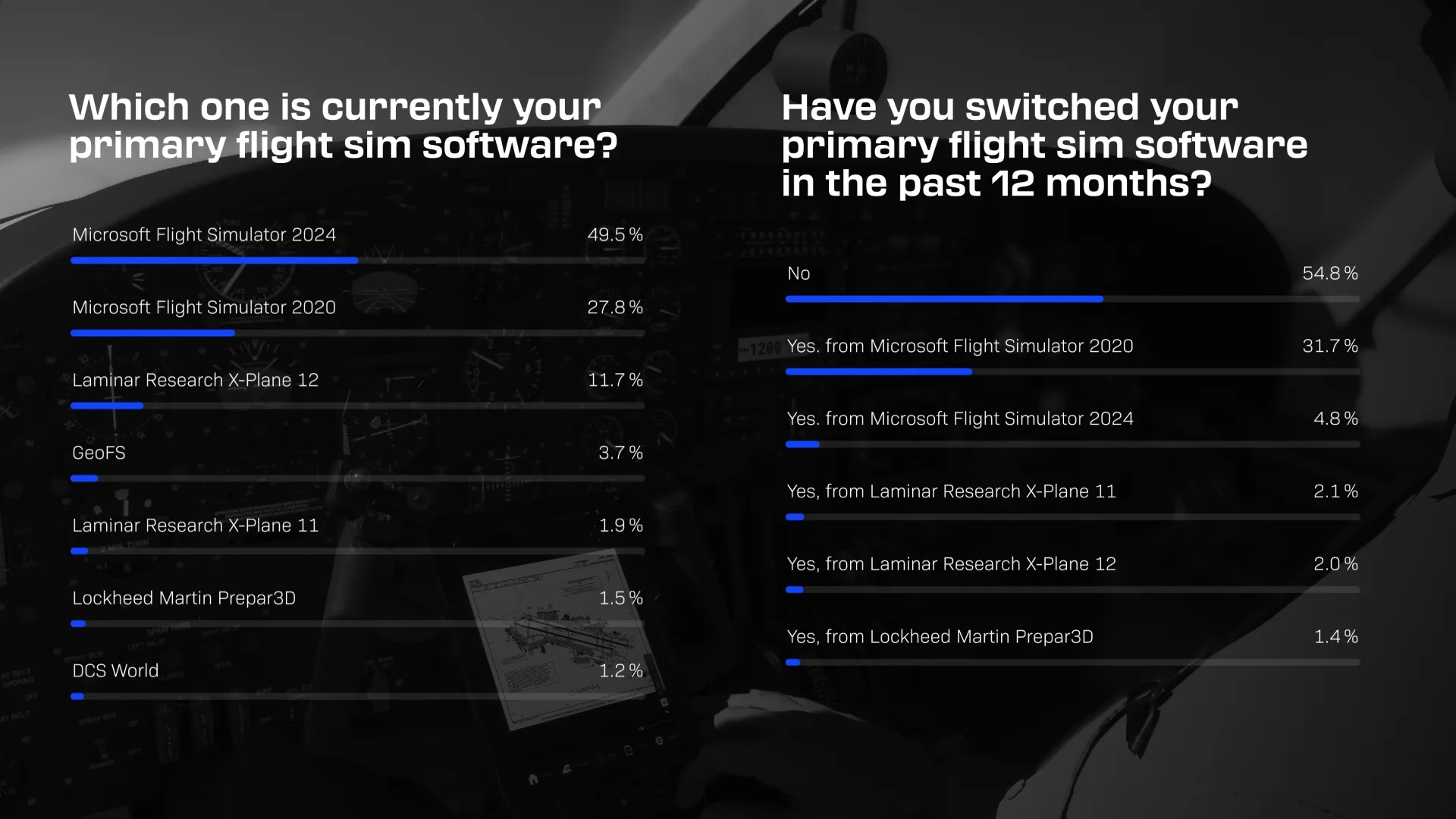 Which one is currently your primary flight sim software?

Microsoft Flight Simulator 2024 49.5 %

Microsoft Flight Simulator 2020 27.8 %

Laminar Research X-Plane 12 11.7 %

GeoFS 3.7 %

Laminar Research X-Plane 11 1.9 %

Lockheed Martin Prepar3D 1.5 %

DCS World 1.2 %

Have you switched your primary flight sim software in the past 12 months?

No 54.8 %

Yes. from Microsoft Flight Simulator 2020 31.7 %

Yes. from Microsoft Flight Simulator 2024 4.8 %

Yes, from Laminar Research X-Plane 11 2.1 %

Yes, from Laminar Research X-Plane 12 2.0 %

Yes, from Lockheed Martin Prepar3D 1.4 %